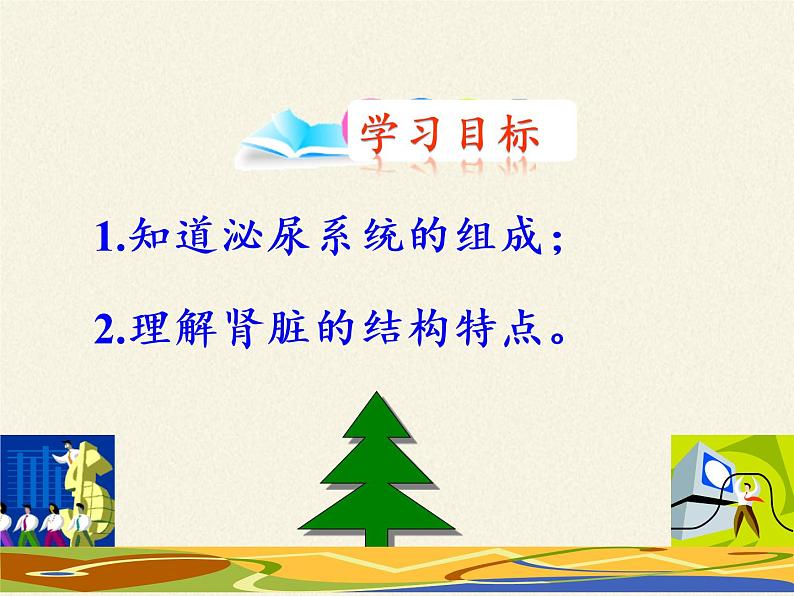 学习目标

1.知道泌尿系统的组成；

2.理解肾脏的结构特点。